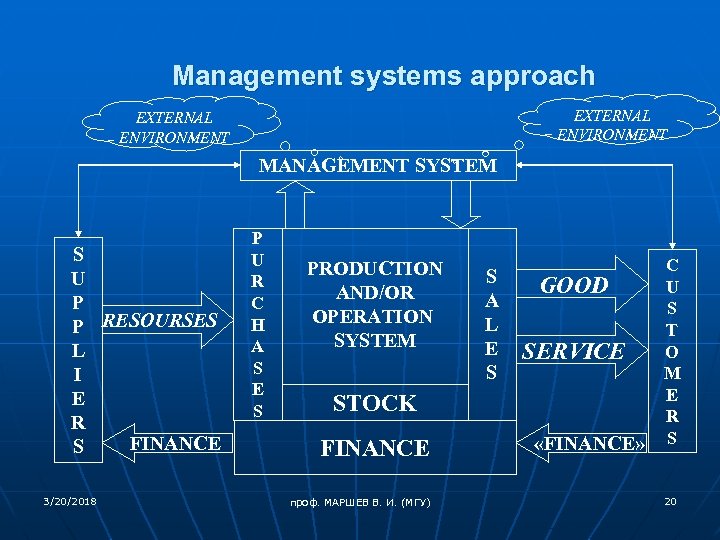 Management systems approach

EXTERNAL ENVIRONMENT

EXTERNAL ENVIRONMENT

MANAGEMENT SYSTEM

SUPPLIERS

RESOURSES

PURCHASES

PRODUCTION AND/OR OPERATION SYSTEM

STOCK

SALES

GOOD

SERVICE

CUSTOMERS

FINANCE

FINANCE

«FINANCE»

3/20/2018

проф. МАРШЕВ В. И. (МГУ)

20